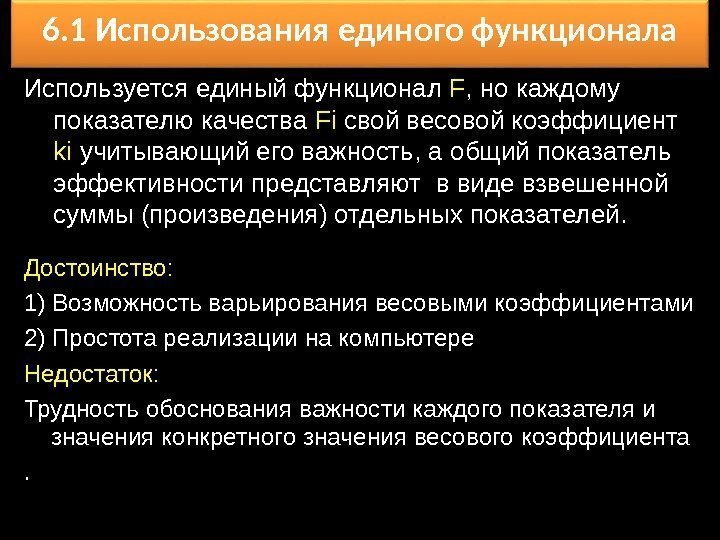 6.1 Использования единого функционала

Используется единый функционал F, но каждому показателю качества Fi свой весовой коэффициент ki учитывающий его важность, а общий показатель эффективности представляют в виде взвешенной суммы (произведения) отдельных показателей.

Достоинство:

1) Возможность варьирования весовыми коэффициентами

2) Простота реализации на компьютере

Недостаток:

Трудность обоснования важности каждого показателя и значения конкретного значения весового коэффициента

.